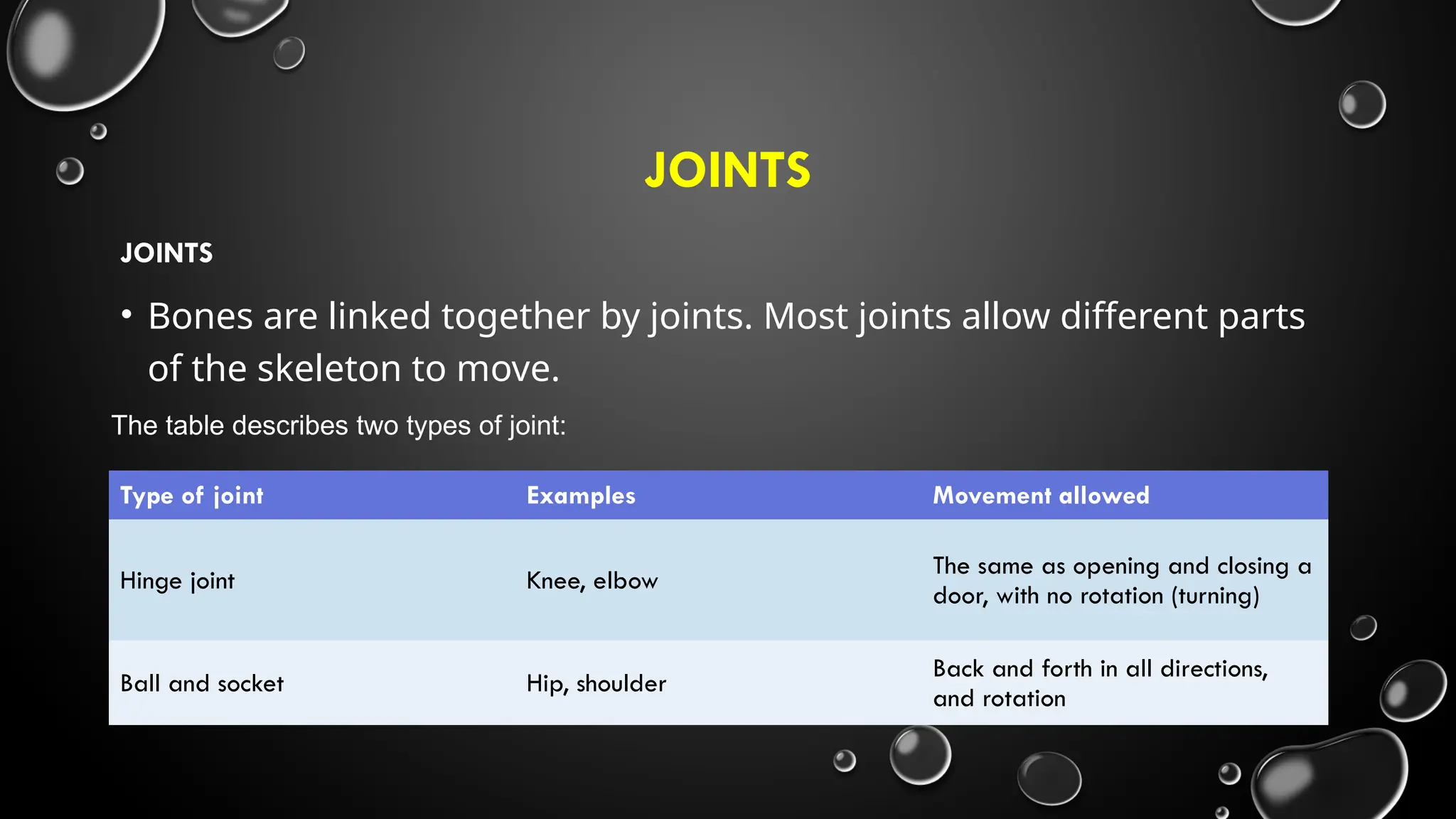 JOINTS

JOINTS

• Bones are linked together by joints. Most joints allow different parts of the skeleton to move.

The table describes two types of joint:

| Type of joint | Examples | Movement allowed |
|---|---|---|
| Hinge joint | Knee, elbow | The same as opening and closing a door, with no rotation (turning) |
| Ball and socket | Hip, shoulder | Back and forth in all directions, and rotation |